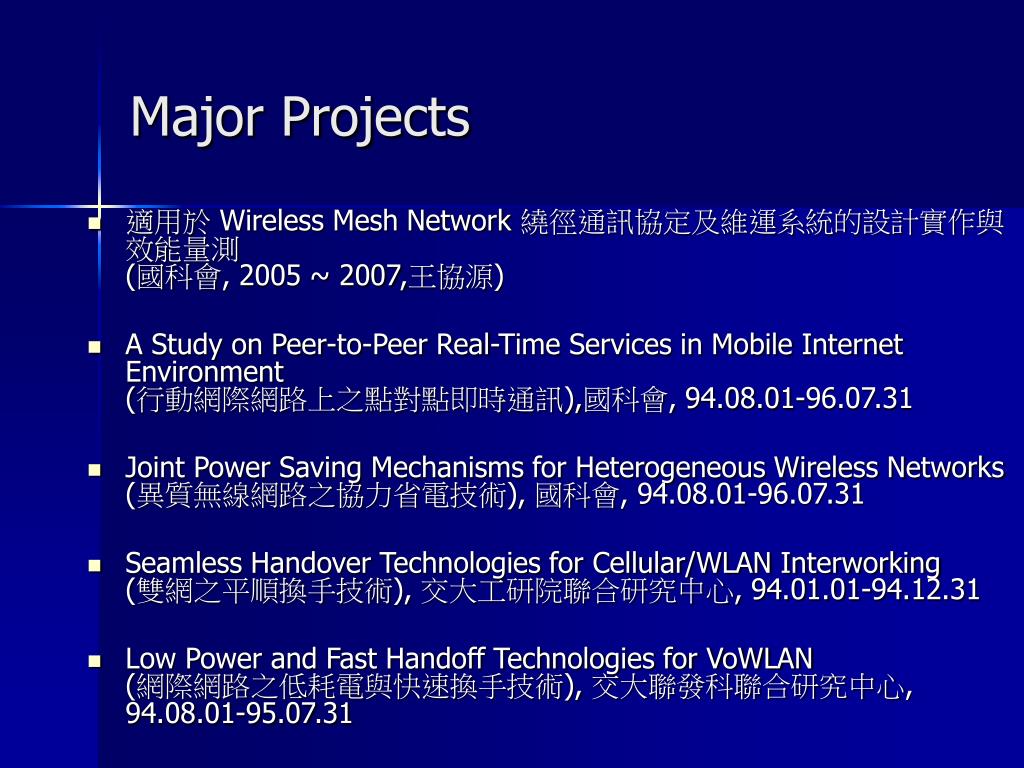 Major Projects

- 適用於 Wireless Mesh Network 繞徑通訊協定及維運系統的設計實作與效能量測
(國科會, 2005 ~ 2007,王協源)

- A Study on Peer-to-Peer Real-Time Services in Mobile Internet Environment
(行動網際網路上之點對點即時通訊),國科會, 94.08.01-96.07.31

- Joint Power Saving Mechanisms for Heterogeneous Wireless Networks
(異質無線網路之協力省電技術), 國科會, 94.08.01-96.07.31

- Seamless Handover Technologies for Cellular/WLAN Interworking
(雙網之平順換手技術), 交大工研院聯合研究中心, 94.01.01-94.12.31

- Low Power and Fast Handoff Technologies for VoWLAN
(網際網路之低耗電與快速換手技術), 交大聯發科聯合研究中心, 94.08.01-95.07.31